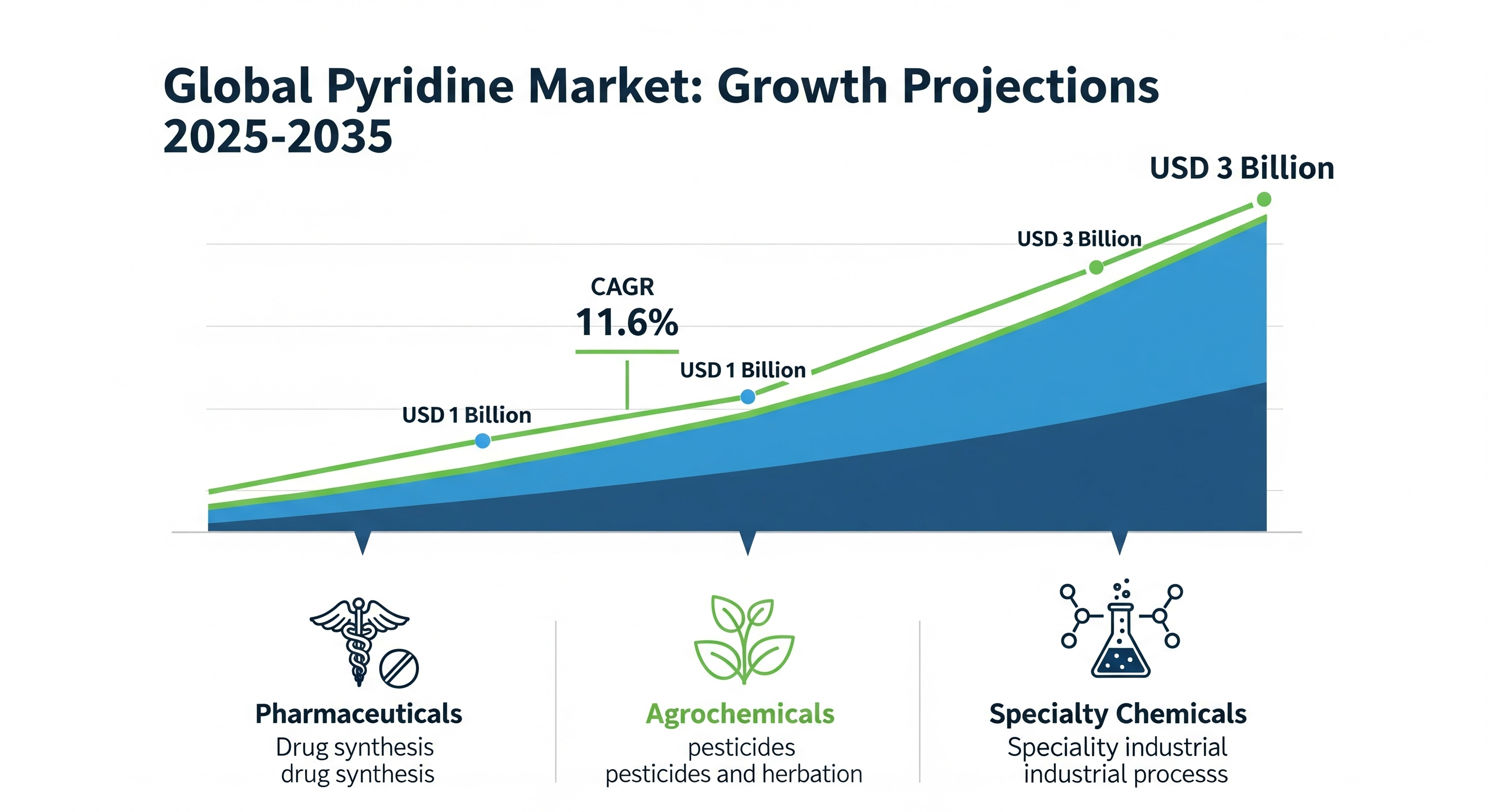 Global Pyridine Market: Growth Projections 2025-2035

USD 3 Billion

USD 3 Billion

CAGR
11.6%

USD 1 Billion

USD 1 Billion

Pharmaceuticals
Drug synthesis
drug synthesis

Agrochemicals
pesticides
pesticides and herbation

Specialty Chemicals
Speciality industrial
industrial processs